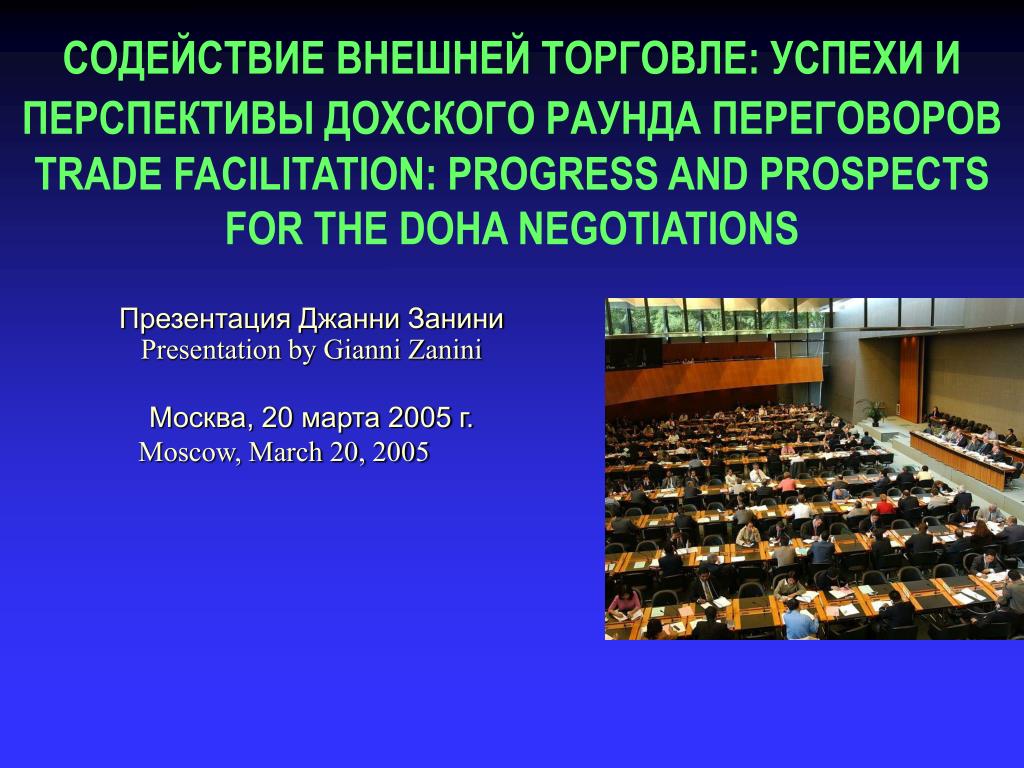 СОДЕЙСТВИЕ ВНЕШНЕЙ ТОРГОВЛЕ: УСПЕХИ И ПЕРСПЕКТИВЫ ДОХСКОГО РАУНДА ПЕРЕГОВОРОВ
TRADE FACILITATION: PROGRESS AND PROSPECTS FOR THE DOHA NEGOTIATIONS

Презентация Джанни Занини
Presentation by Gianni Zanini

Москва, 20 марта 2005 г.
Moscow, March 20, 2005